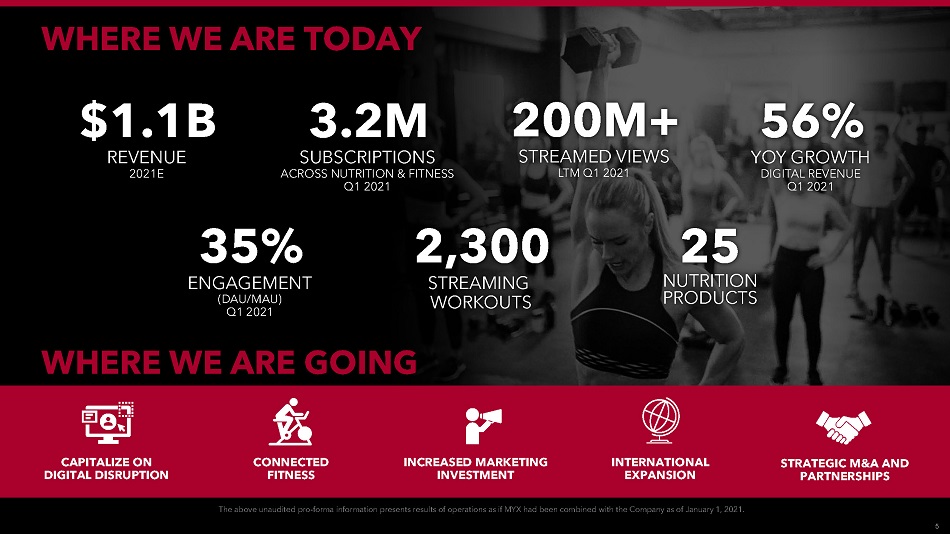 WHERE WE ARE TODAY

$1.1B
REVENUE
2021E

3.2M
SUBSCRIPTIONS
ACROSS NUTRITION & FITNESS
Q1 2021

200M+
STREAMED VIEWS
LTM Q1 2021

56%
YOY GROWTH
DIGITAL REVENUE
Q1 2021

35%
ENGAGEMENT
(DAU/MAU)
Q1 2021

2,300
STREAMING WORKOUTS

25
NUTRITION PRODUCTS

WHERE WE ARE GOING

CAPITALIZE ON DIGITAL DISRUPTION

CONNECTED FITNESS

INCREASED MARKETING INVESTMENT

INTERNATIONAL EXPANSION

STRATEGIC M&A AND PARTNERSHIPS

The above unaudited pro-forma information presents results of operations as if MYX had been combined with the Company as of January 1, 2021.

5